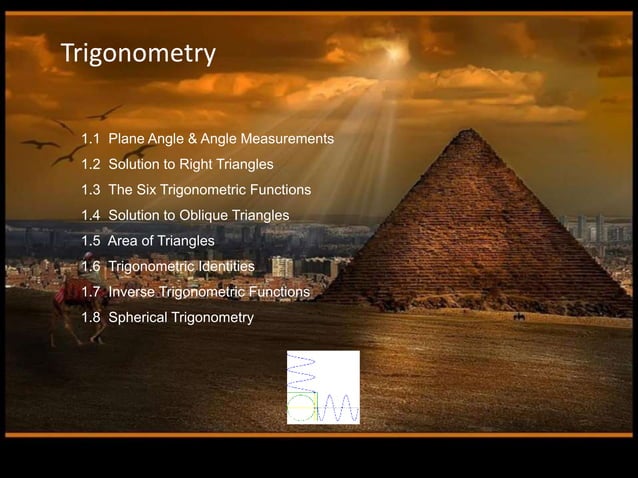 Trigonometry

1.1 Plane Angle & Angle Measurements
1.2 Solution to Right Triangles
1.3 The Six Trigonometric Functions
1.4 Solution to Oblique Triangles
1.5 Area of Triangles
1.6 Trigonometric Identities
1.7 Inverse Trigonometric Functions
1.8 Spherical Trigonometry